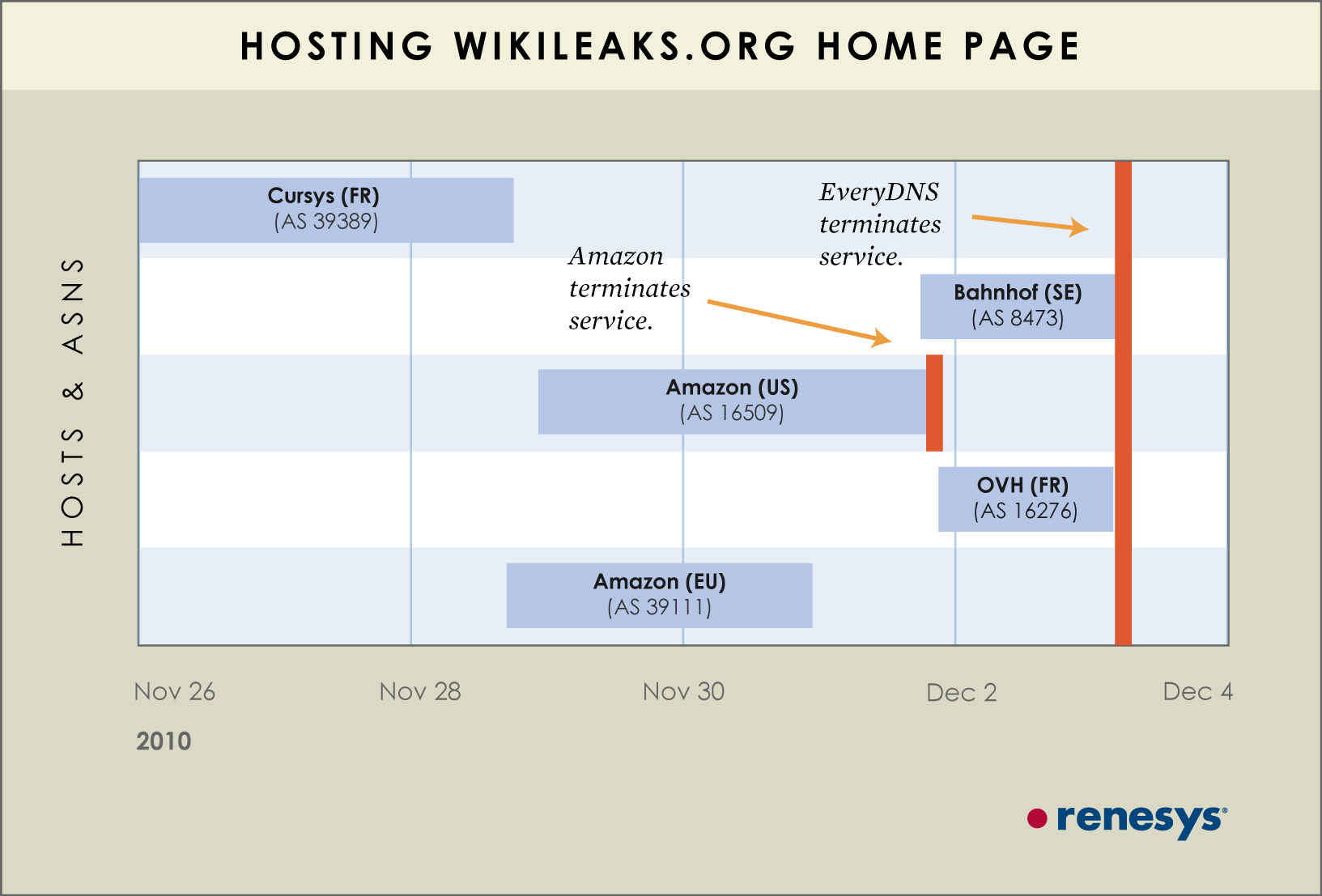 HOSTING WIKILEAKS.ORG HOME PAGE

HOSTS & ASNS

Cursys (FR)
(AS 39389)

EveryDNS terminates service.

Amazon terminates service.

Bahnhof (SE)
(AS 8473)

Amazon (US)
(AS 16509)

OVH (FR)
(AS 16276)

Amazon (EU)
(AS 39111)

Nov 26
Nov 28
Nov 30
Dec 2
Dec 4

2010

renesys